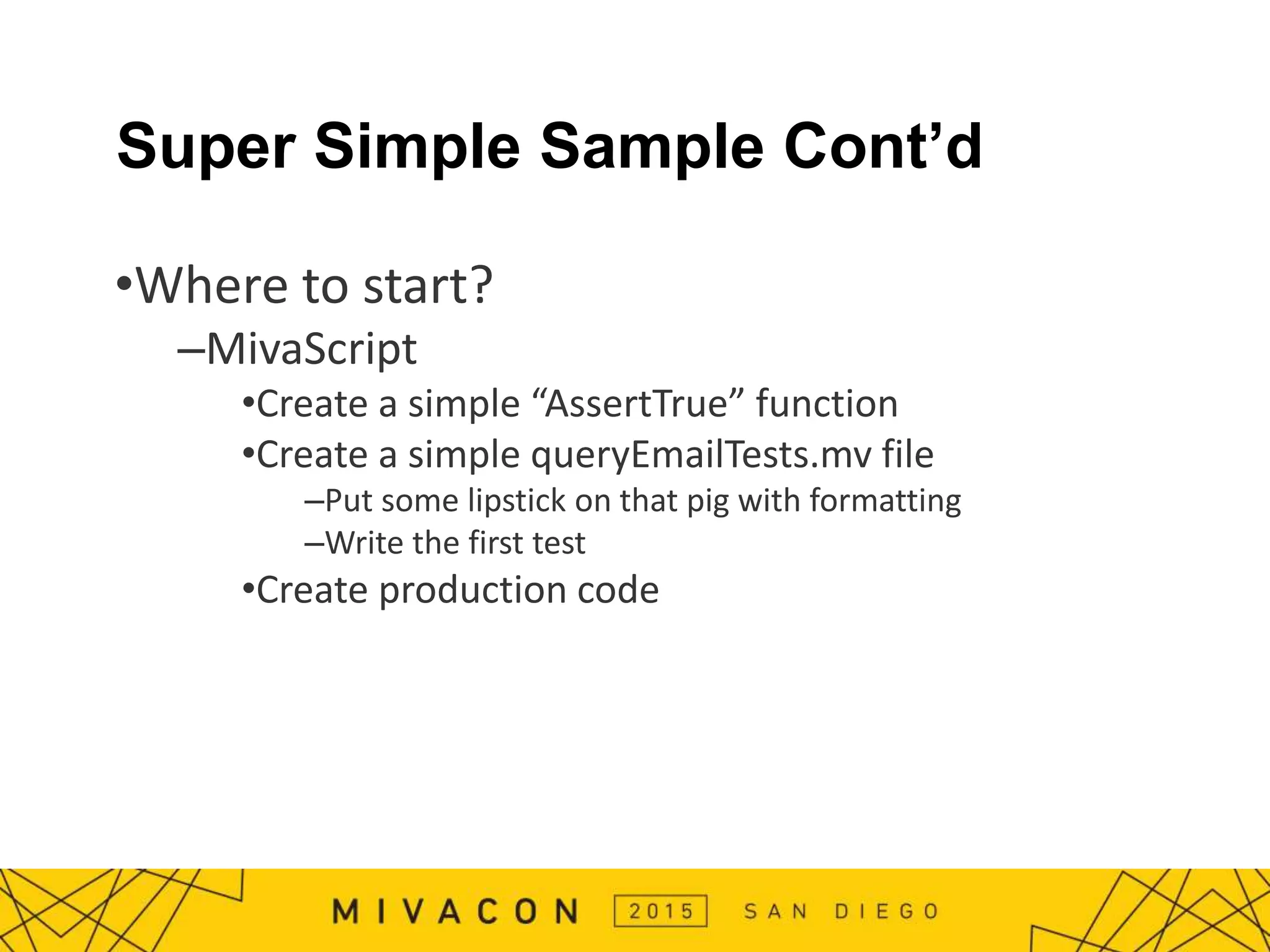 Super Simple Sample Cont’d

•Where to start?

–MivaScript

•Create a simple “AssertTrue” function

•Create a simple queryEmailTests.mv file

–Put some lipstick on that pig with formatting

–Write the first test

•Create production code

MIVACON 2015 SAN DIEGO